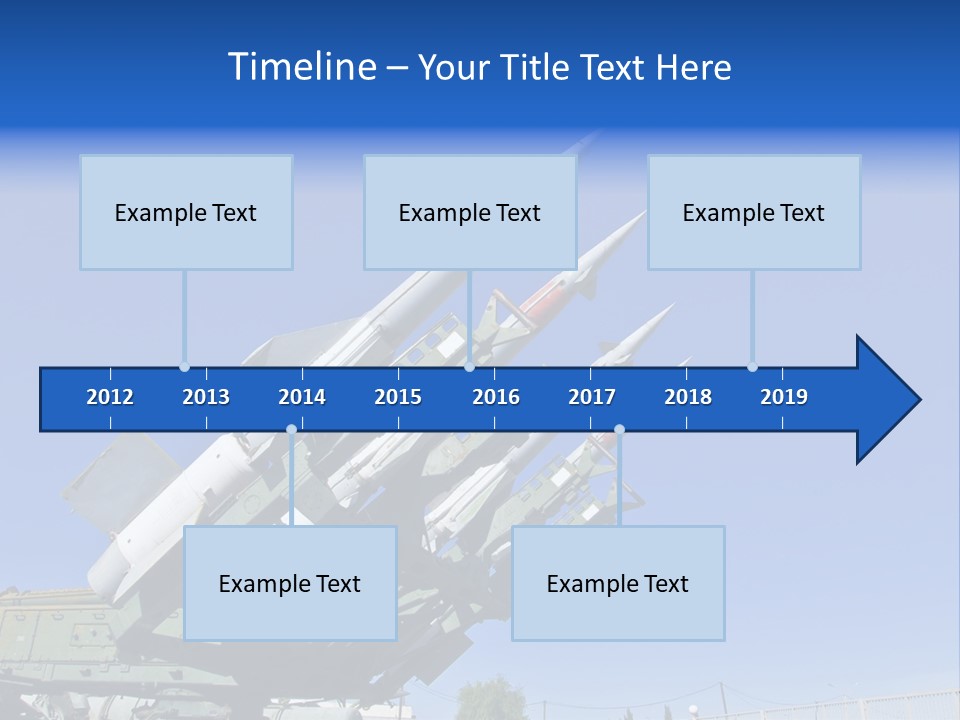 Timeline – Your Title Text Here

Example Text

Example Text

Example Text

2012 2013 2014 2015 2016 2017 2018 2019

Example Text

Example Text